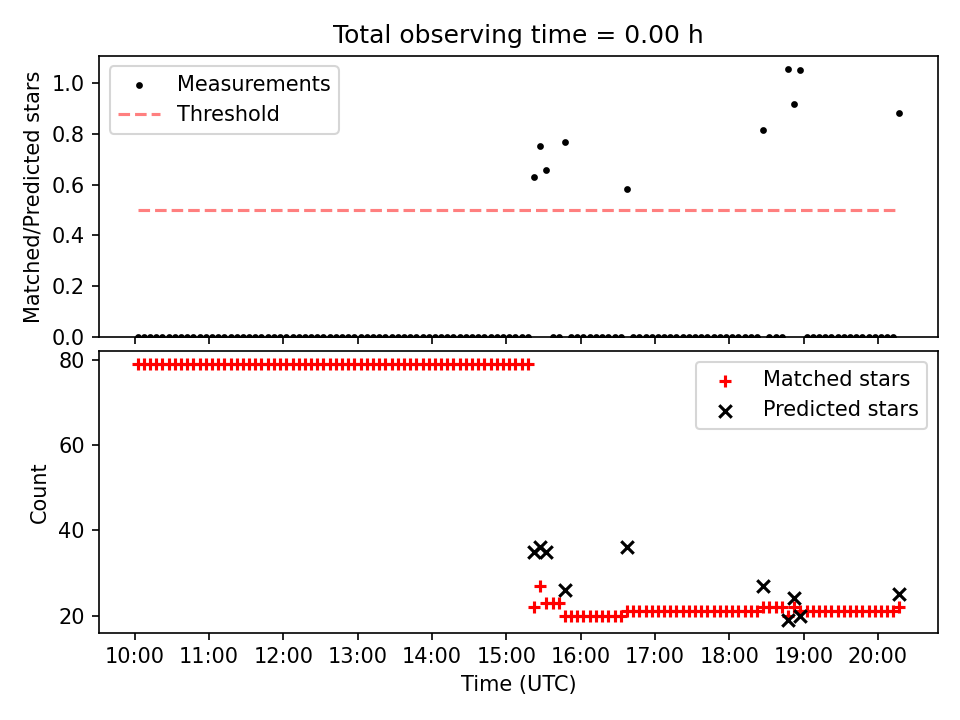 Total observing time = 0.00 h

Measurements
Threshold

Matched/Predicted stars

1.0
0.8
0.6
0.4
0.2
0.0

Matched stars
Predicted stars

Count

80
60
40
20

10:00 11:00 12:00 13:00 14:00 15:00 16:00 17:00 18:00 19:00 20:00

Time (UTC)